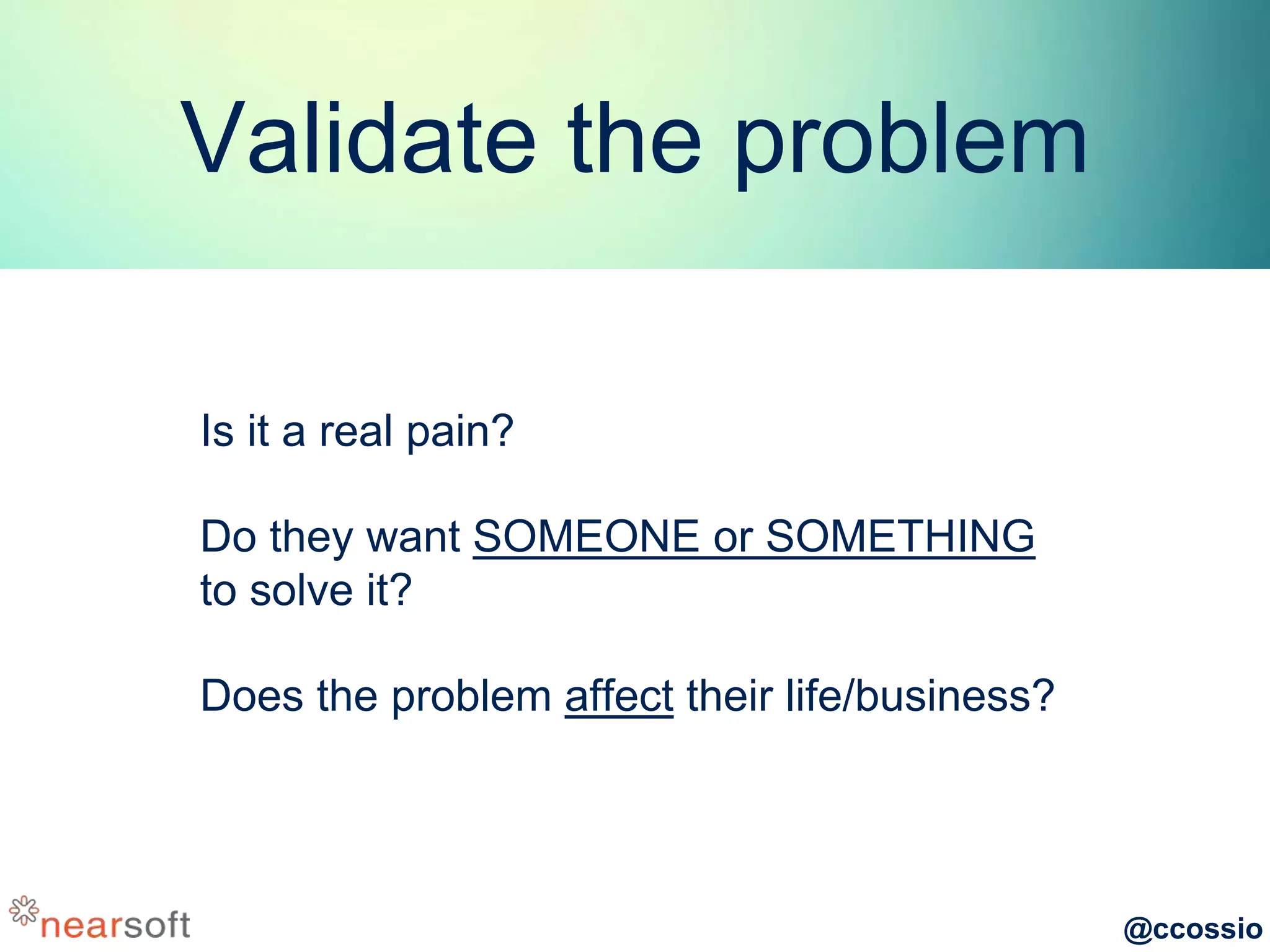 Validate the problem

Is it a real pain?

Do they want SOMEONE or SOMETHING to solve it?

Does the problem affect their life/business?

nearsoft

@ccossio